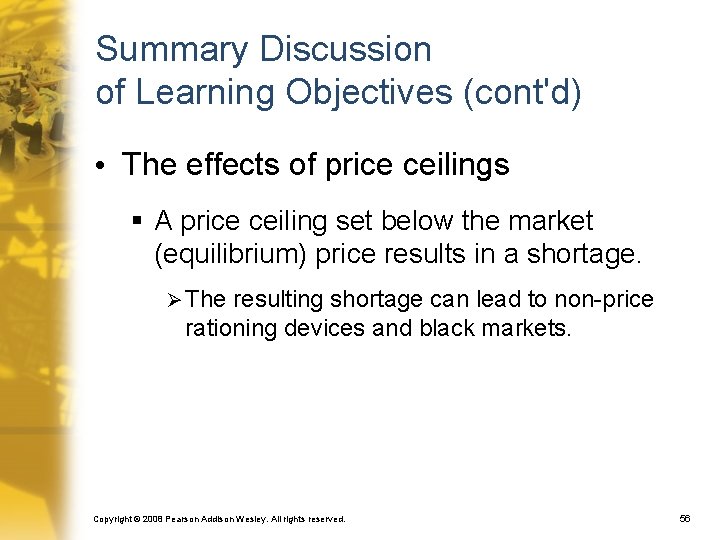 Summary Discussion of Learning Objectives (cont'd)

• The effects of price ceilings

▪ A price ceiling set below the market (equilibrium) price results in a shortage.

➢ The resulting shortage can lead to non-price rationing devices and black markets.

Copyright © 2008 Pearson Addison Wesley. All rights reserved.

56